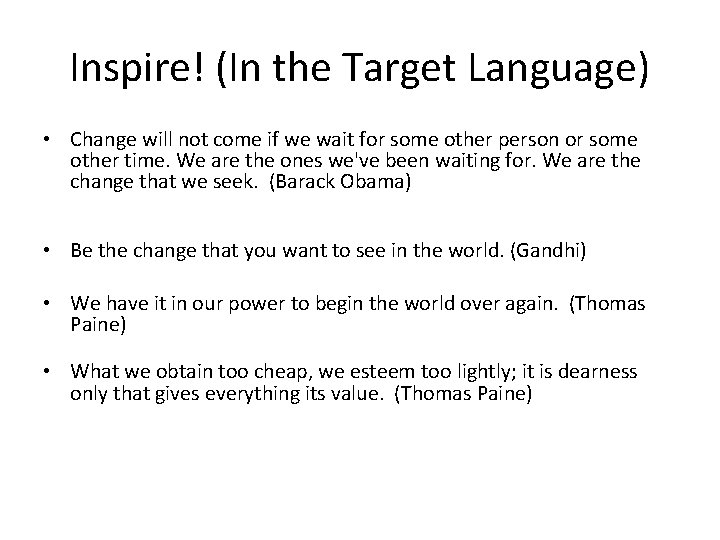 Inspire! (In the Target Language)

• Change will not come if we wait for some other person or some other time. We are the ones we've been waiting for. We are the change that we seek. (Barack Obama)

• Be the change that you want to see in the world. (Gandhi)

• We have it in our power to begin the world over again. (Thomas Paine)

• What we obtain too cheap, we esteem too lightly; it is dearness only that gives everything its value. (Thomas Paine)